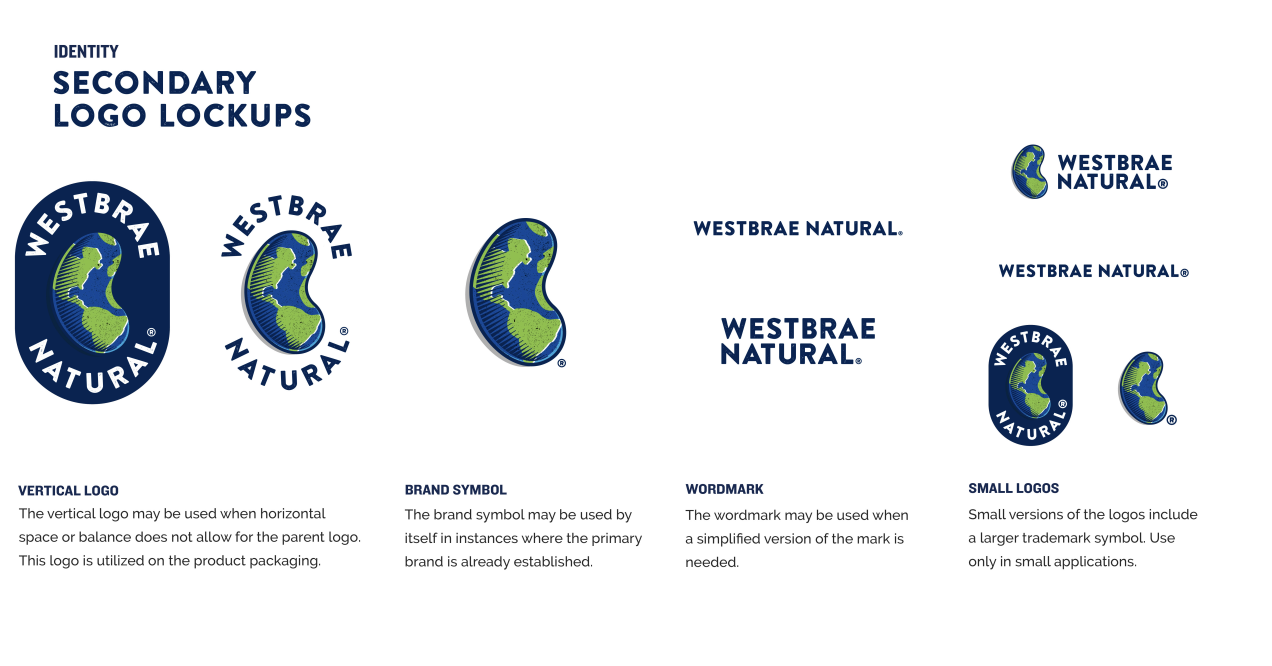 IDENTITY
SECONDARY LOGO LOCKUPS

WESTBRAE NATURAL®

WESTBRAE NATURAL®

®

WESTBRAE NATURAL®

WESTBRAE NATURAL®

WESTBRAE NATURAL®

WESTBRAE NATURAL®

WESTBRAE NATURAL®

®

VERTICAL LOGO
The vertical logo may be used when horizontal space or balance does not allow for the parent logo. This logo is utilized on the product packaging.

BRAND SYMBOL
The brand symbol may be used by itself in instances where the primary brand is already established.

WORDMARK
The wordmark may be used when a simplified version of the mark is needed.

SMALL LOGOS
Small versions of the logos include a larger trademark symbol. Use only in small applications.